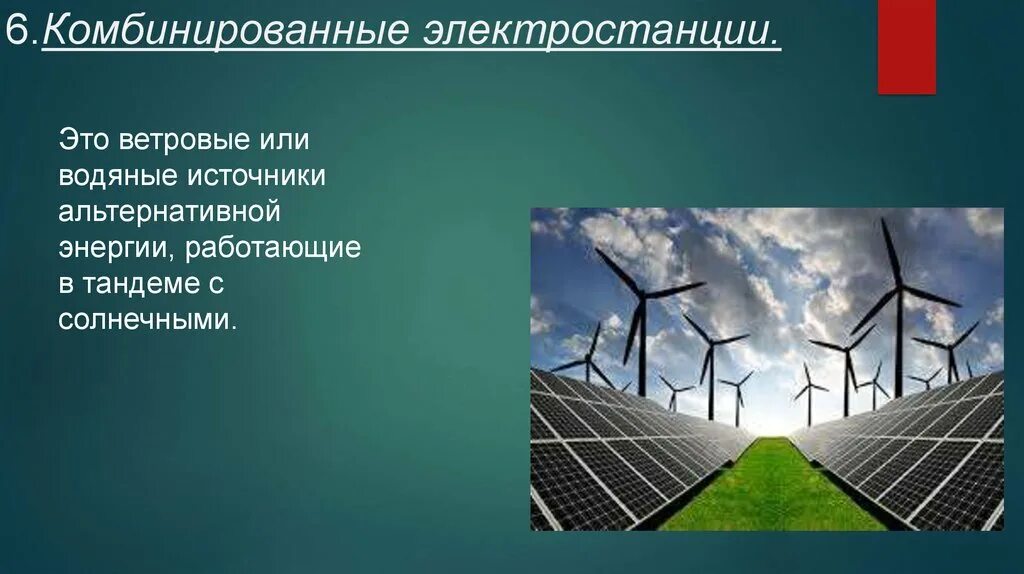 6.Комбинированные электростанции.

Это ветровые или водяные источники альтернативной энергии, работающие в тандеме с солнечными.